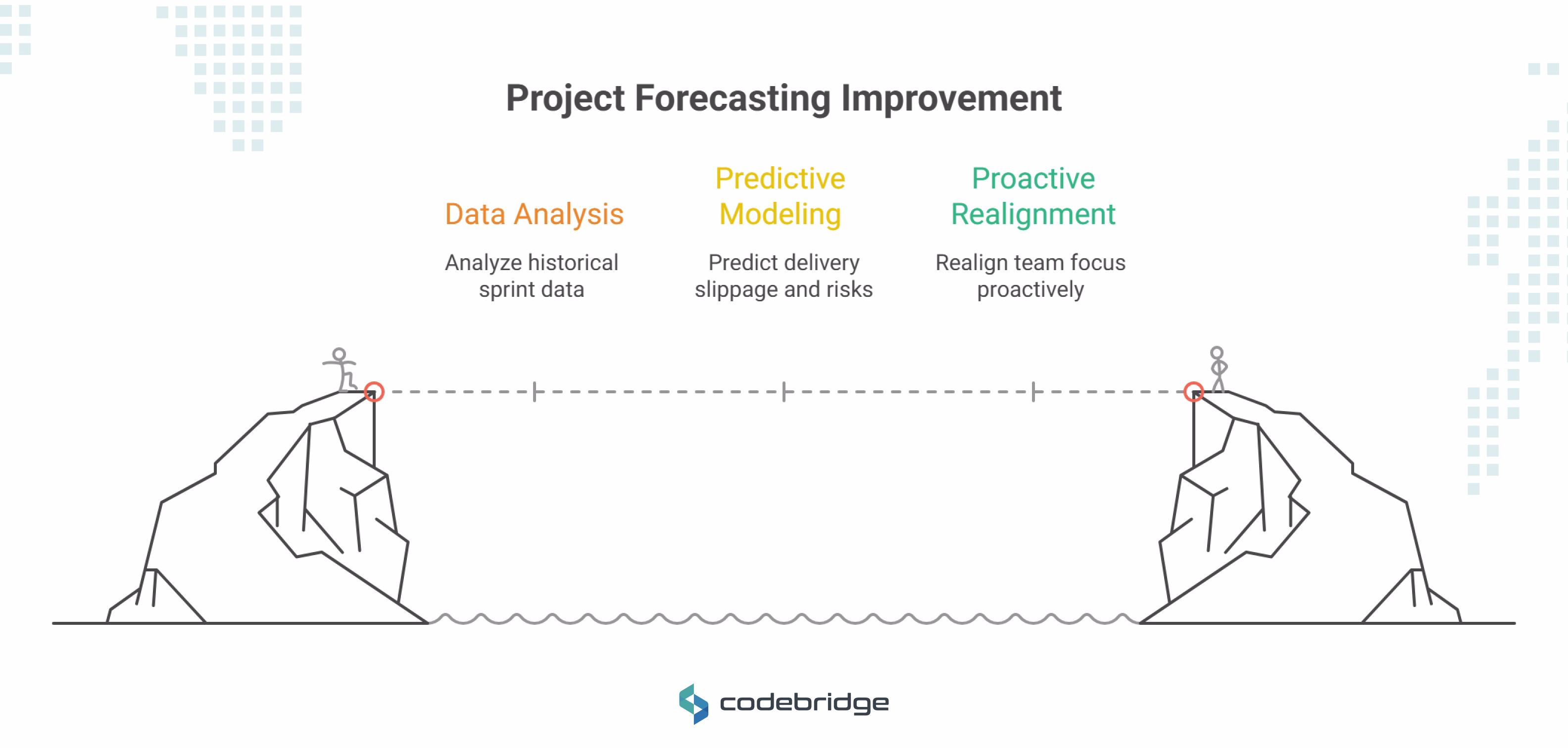 Project Forecasting Improvement

Data Analysis

Analyze historical sprint data

Predictive Modeling

Predict delivery slippage and risks

Proactive Realignment

Realign team focus proactively

codebridge